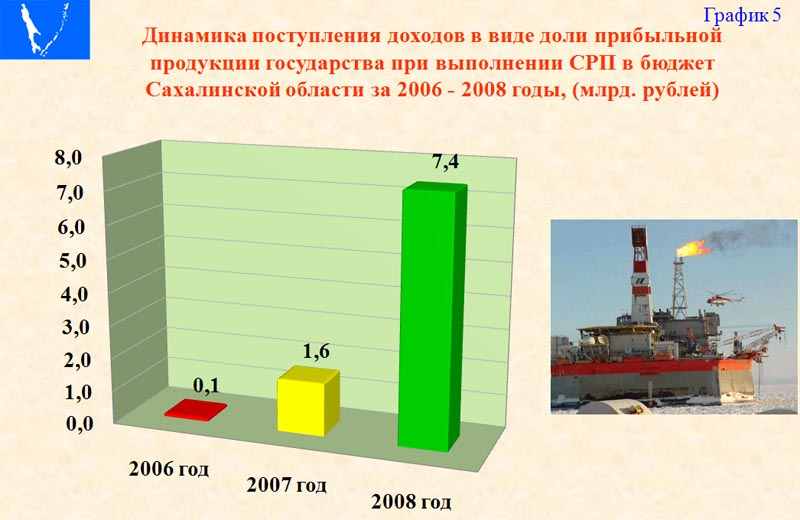 График 5

Динамика поступления доходов в виде доли прибыльной продукции государства при выполнении СРП в бюджет Сахалинской области за 2006 - 2008 годы, (млрд. рублей)

8,0
7,0
6,0
5,0
4,0
3,0
2,0
1,0
0,0

0,1
1,6
7,4

2006 год
2007 год
2008 год